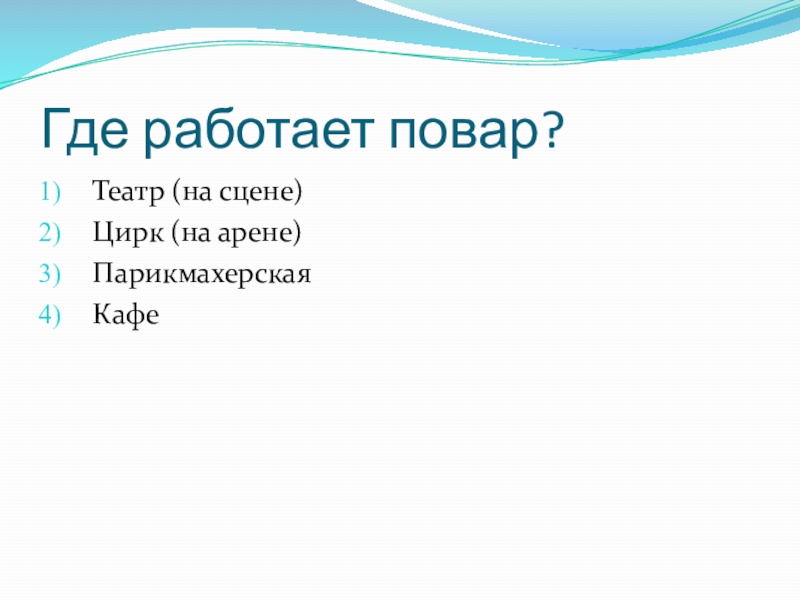 Где работает повар?

1) Театр (на сцене)
2) Цирк (на арене)
3) Парикмахерская
4) Кафе